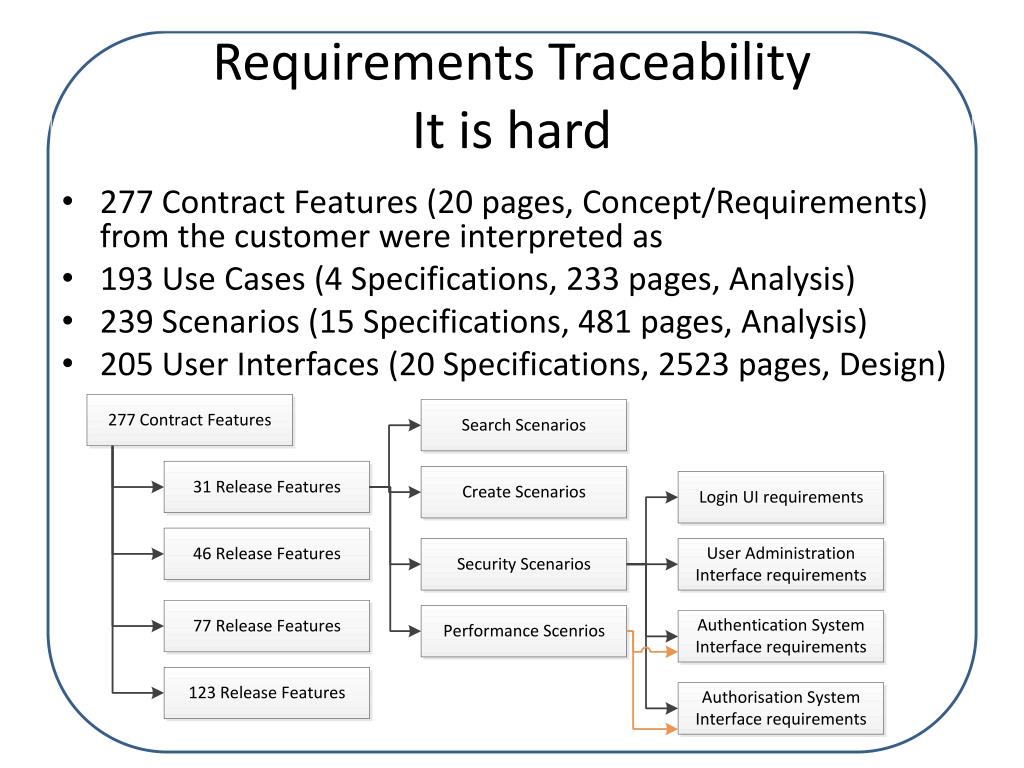 Requirements Traceability
It is hard

• 277 Contract Features (20 pages, Concept/Requirements) from the customer were interpreted as
• 193 Use Cases (4 Specifications, 233 pages, Analysis)
• 239 Scenarios (15 Specifications, 481 pages, Analysis)
• 205 User Interfaces (20 Specifications, 2523 pages, Design)

277 Contract Features

31 Release Features

46 Release Features

77 Release Features

123 Release Features

Search Scenarios

Create Scenarios

Security Scenarios

Performance Scenrios

Login UI requirements

User Administration Interface requirements

Authentication System Interface requirements

Authorisation System Interface requirements